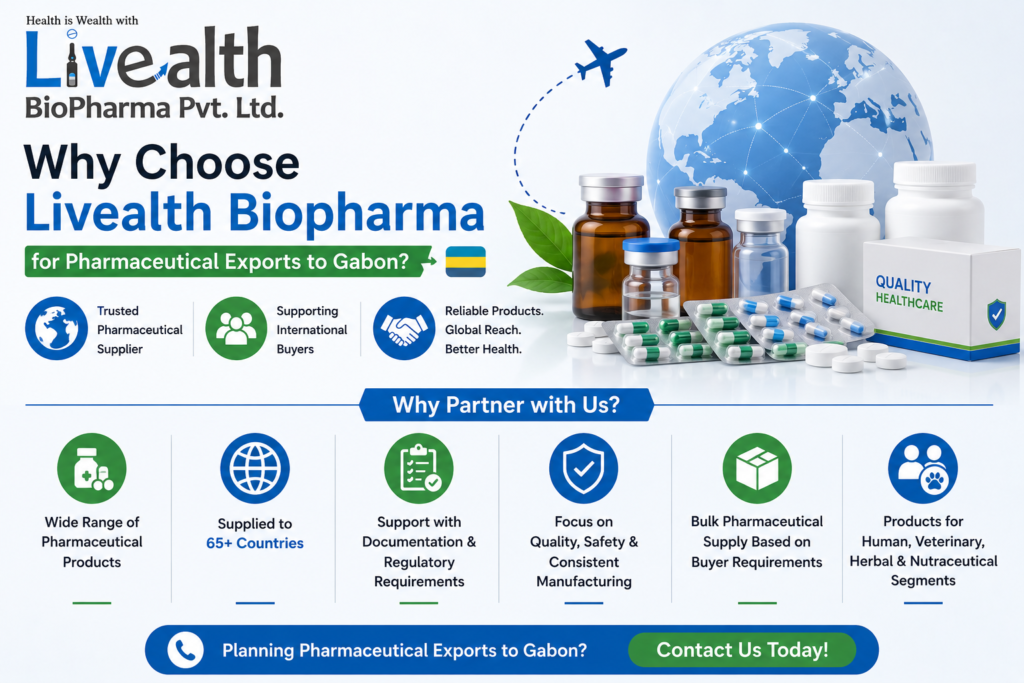 Health is Wealth with
Livealth
BioPharma Pvt. Ltd.

Why Choose
Livealth Biopharma
for Pharmaceutical Exports to Gabon?

Trusted Pharmaceutical Supplier

Supporting International Buyers

Reliable Products. Global Reach. Better Health.

QUALITY HEALTHCARE

Why Partner with Us?

Wide Range of Pharmaceutical Products

Supplied to 65+ Countries

Support with Documentation & Regulatory Requirements

Focus on Quality, Safety & Consistent Manufacturing

Bulk Pharmaceutical Supply Based on Buyer Requirements

Products for Human, Veterinary, Herbal & Nutraceutical Segments

Planning Pharmaceutical Exports to Gabon?
Contact Us Today!